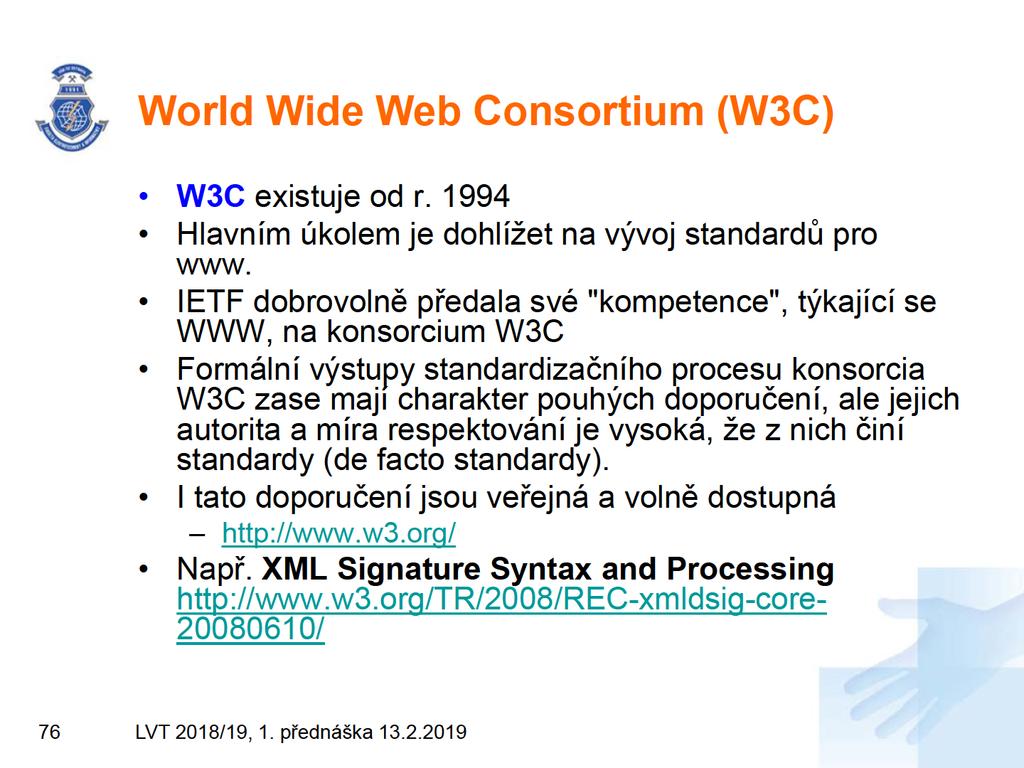 World Wide Web Consortium (W3C)

• W3C existuje od r. 1994
• Hlavním úkolem je dohlížet na vývoj standardů pro www.
• IETF dobrovolně předala své "kompetence", týkající se WWW, na konsorcium W3C
• Formální výstupy standardizačního procesu konsorcia W3C zase mají charakter pouhých doporučení, ale jejich autorita a míra respektování je vysoká, že z nich činí standardy (de facto standardy).
• I tato doporučení jsou veřejná a volně dostupná
– http://www.w3.org/
• Např. XML Signature Syntax and Processing http://www.w3.org/TR/2008/REC-xmldsig-core-20080610/

76 LVT 2018/19, 1. přednáška 13.2.2019